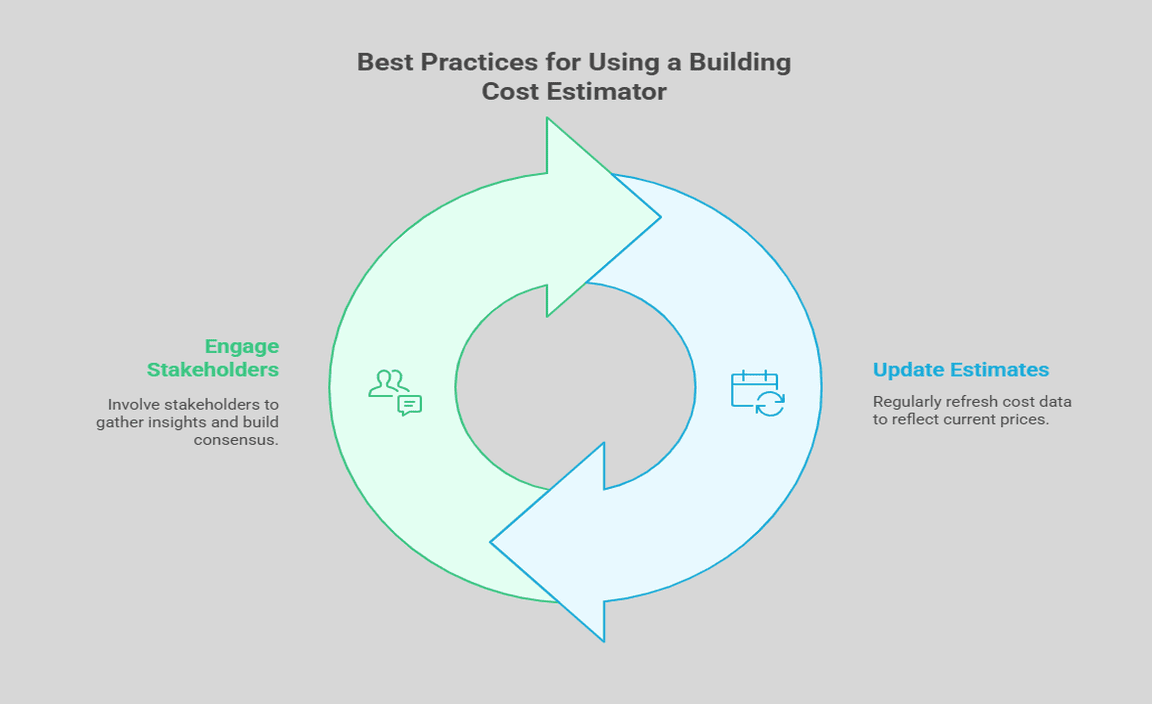 Best Practices for Using a Building Cost Estimator

Engage Stakeholders

Involve stakeholders to gather insights and build consensus.

Update Estimates

Regularly refresh cost data to reflect current prices.